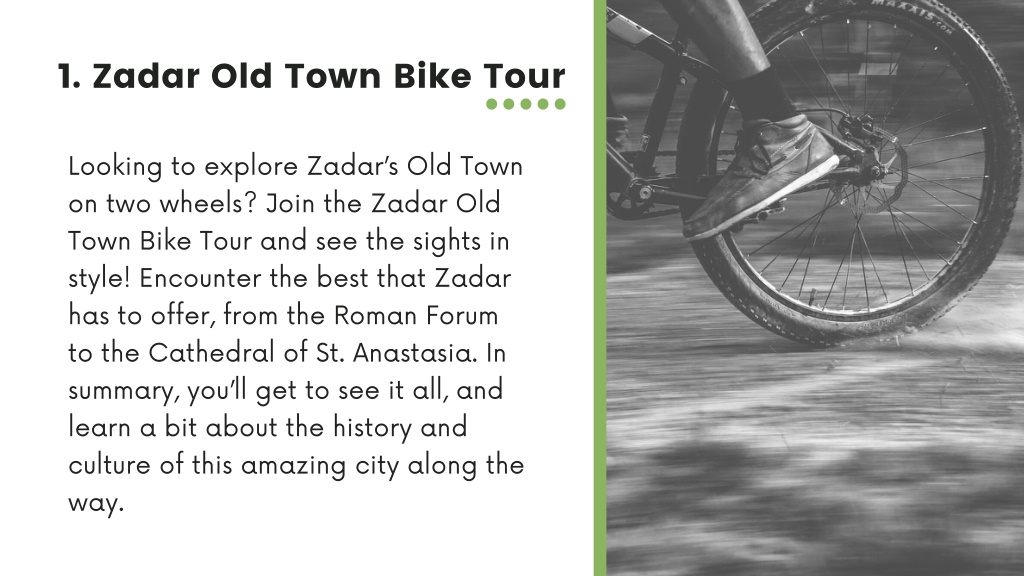 1. Zadar Old Town Bike Tour

Looking to explore Zadar's Old Town on two wheels? Join the Zadar Old Town Bike Tour and see the sights in style! Encounter the best that Zadar has to offer, from the Roman Forum to the Cathedral of St. Anastasia. In summary, you'll get to see it all, and learn a bit about the history and culture of this amazing city along the way.

MAXXIS